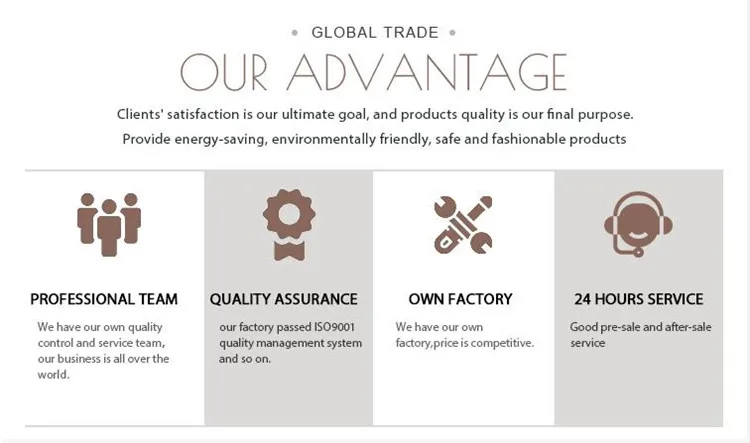 GLOBAL TRADE

OUR ADVANTAGE

Clients' satisfaction is our ultimate goal, and products quality is our final purpose.

Provide energy-saving, environmentally friendly, safe and fashionable products

PROFESSIONAL TEAM

We have our own quality control and service team, our business is all over the world.

QUALITY ASSURANCE

our factory passed ISO9001 quality management system and so on.

OWN FACTORY

We have our own factory,price is competitive.

24 HOURS SERVICE

Good pre-sale and after-sale service